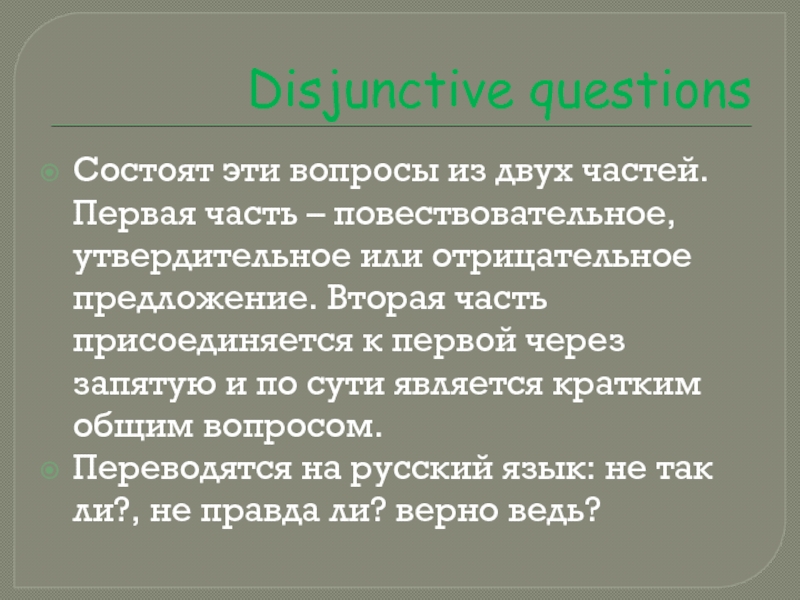 Disjunctive questions

Состоят эти вопросы из двух частей. Первая часть – повествовательное, утвердительное или отрицательное предложение. Вторая часть присоединяется к первой через запятую и по сути является кратким общим вопросом.

Переводятся на русский язык: не так ли?, не правда ли? верно ведь?